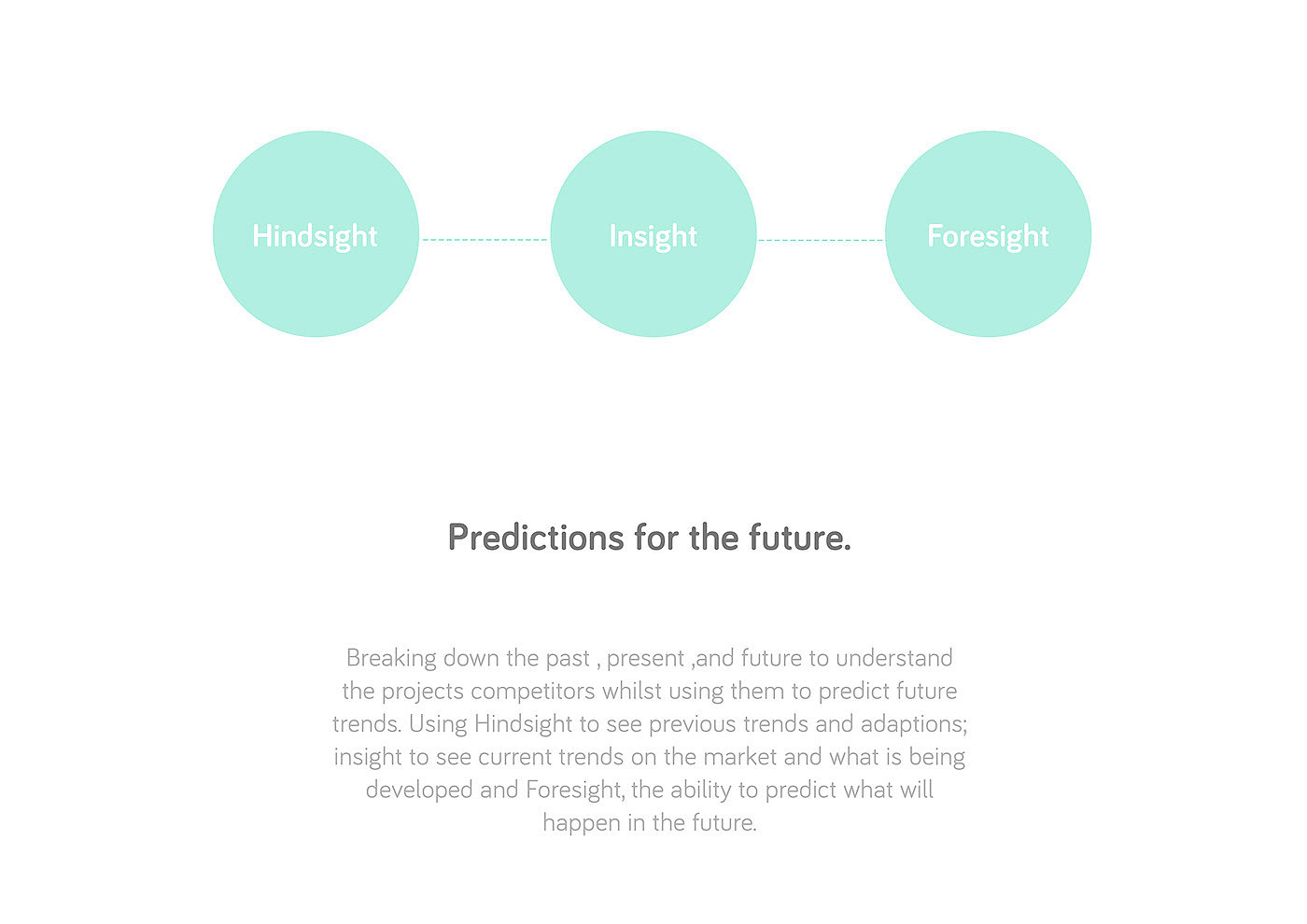 Hindsight

Insight

Foresight

Predictions for the future.

Breaking down the past , present ,and future to understand the projects competitors whilst using them to predict future trends. Using Hindsight to see previous trends and adaptions; insight to see current trends on the market and what is being developed and Foresight, the ability to predict what will happen in the future.